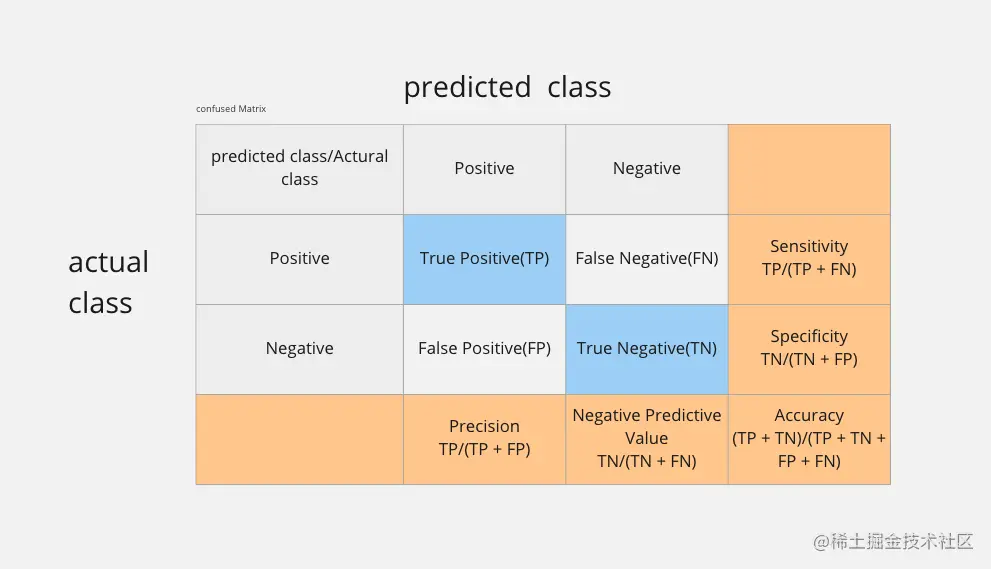 predicted class

confused Matrix

actual class

| predicted class/Actural class | Positive | Negative | |
|---|---|---|---|
| Positive | True Positive(TP) | False Negative(FN) | Sensitivity TP/(TP + FN) |
| Negative | False Positive(FP) | True Negative(TN) | Specificity TN/(TN + FP) |
| | Precision TP/(TP + FP) | Negative Predictive Value TN/(TN + FN) | Accuracy (TP + TN)/(TP + TN + FP + FN) |

@稀土掘金技术社区